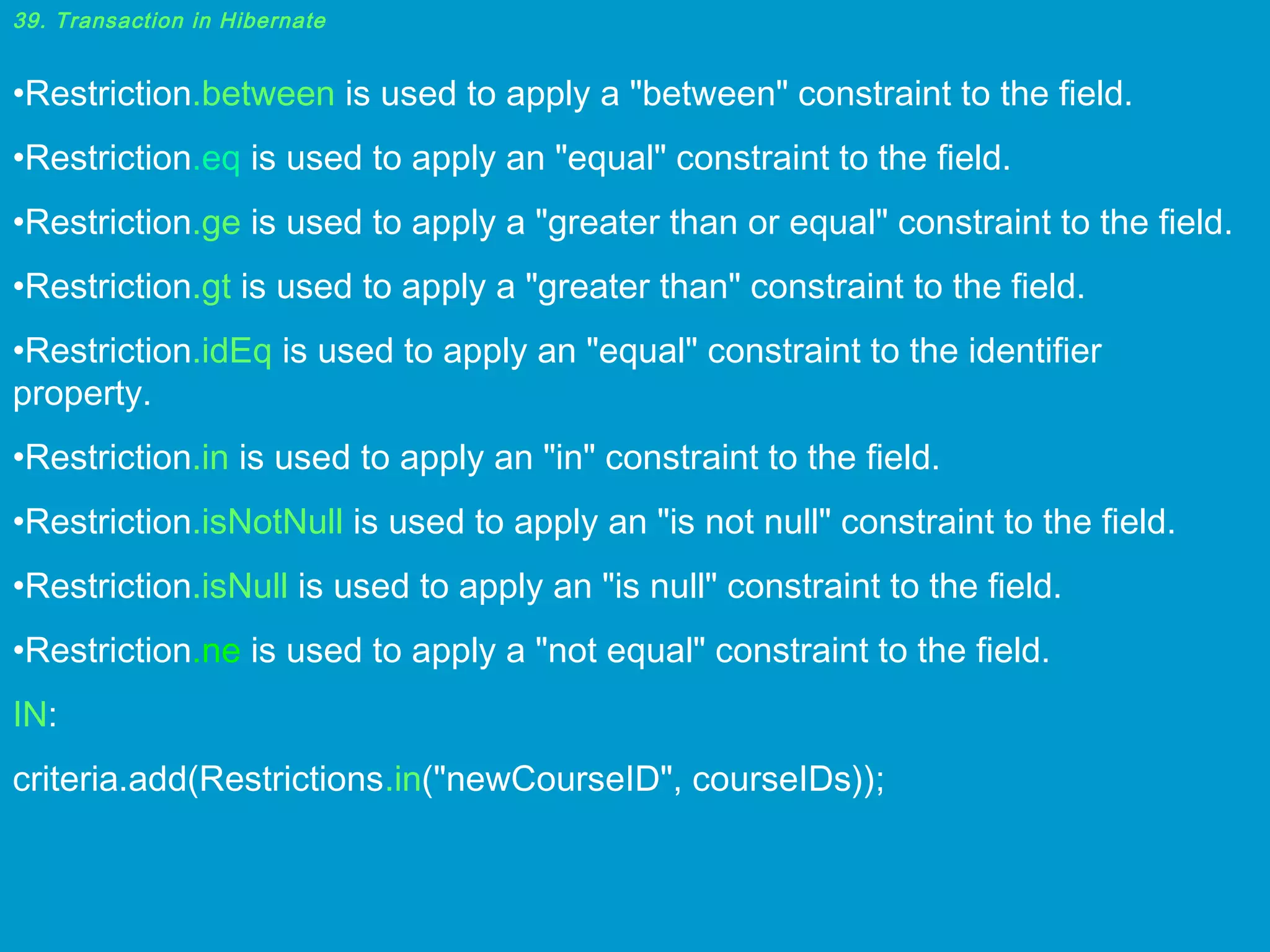 39. Transaction in Hibernate

•Restriction.between is used to apply a "between" constraint to the field.

•Restriction.eq is used to apply an "equal" constraint to the field.

•Restriction.ge is used to apply a "greater than or equal" constraint to the field.

•Restriction.gt is used to apply a "greater than" constraint to the field.

•Restriction.idEq is used to apply an "equal" constraint to the identifier property.

•Restriction.in is used to apply an "in" constraint to the field.

•Restriction.isNotNull is used to apply an "is not null" constraint to the field.

•Restriction.isNull is used to apply an "is null" constraint to the field.

•Restriction.ne is used to apply a "not equal" constraint to the field.

IN:

criteria.add(Restrictions.in("newCourseID", courseIDs));